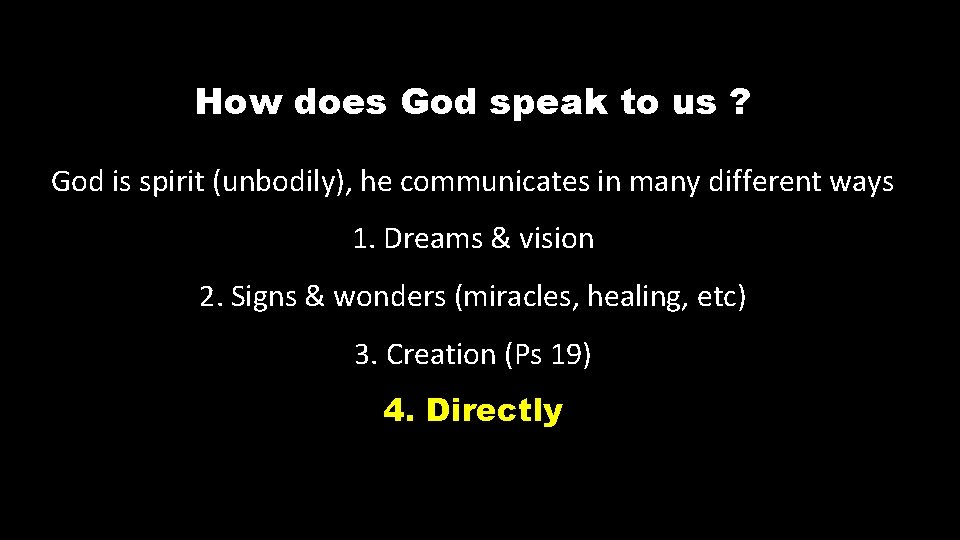 How does God speak to us ?

God is spirit (unbodily), he communicates in many different ways

1. Dreams & vision

2. Signs & wonders (miracles, healing, etc)

3. Creation (Ps 19)

4. Directly